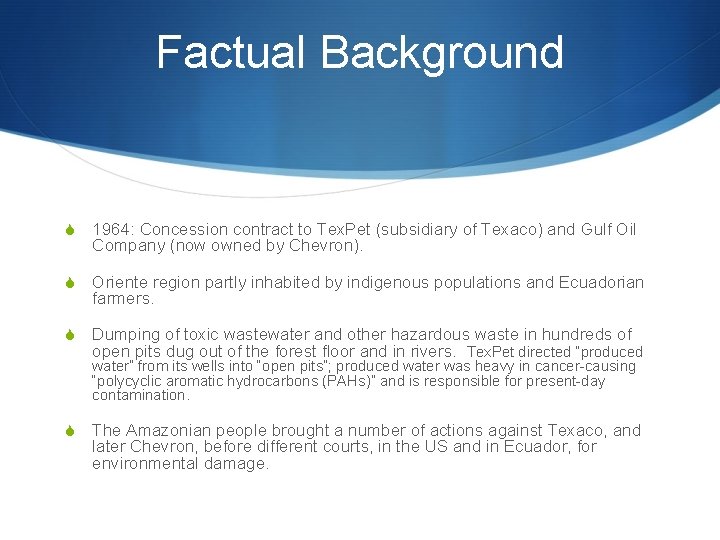 Factual Background

1964: Concession contract to TexPet (subsidiary of Texaco) and Gulf Oil Company (now owned by Chevron).

Oriente region partly inhabited by indigenous populations and Ecuadorian farmers.

Dumping of toxic wastewater and other hazardous waste in hundreds of open pits dug out of the forest floor and in rivers. TexPet directed "produced water" from its wells into "open pits"; produced water was heavy in cancer-causing "polycyclic aromatic hydrocarbons (PAHs)" and is responsible for present-day contamination.

The Amazonian people brought a number of actions against Texaco, and later Chevron, before different courts, in the US and in Ecuador, for environmental damage.